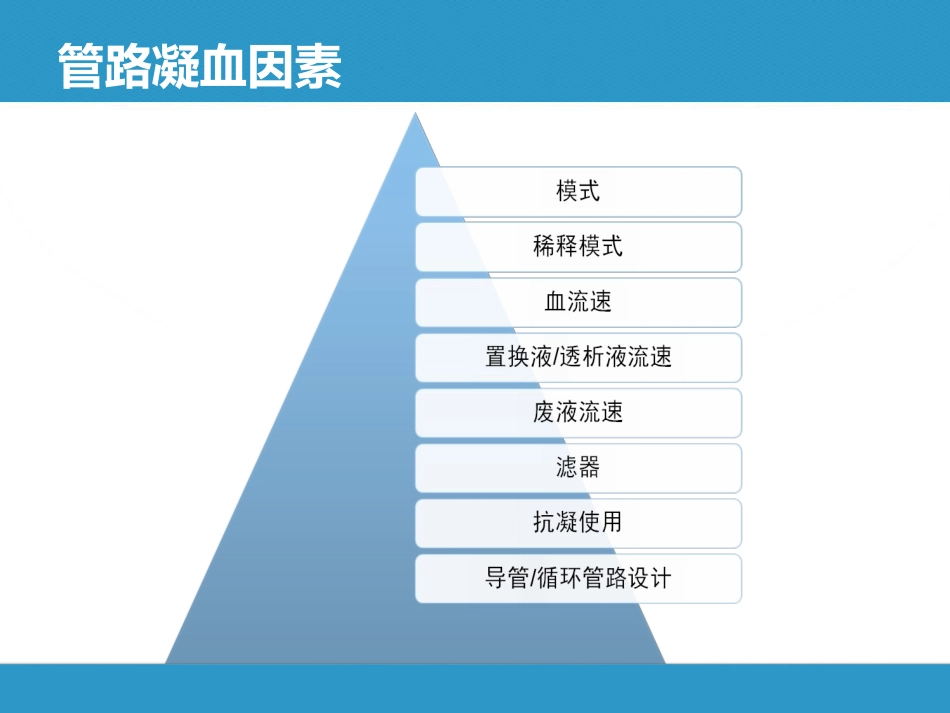 管路凝血因素

模式

稀释模式

血流速

置换液/透析液流速

废液流速

滤器

抗凝使用

导管/循环管路设计